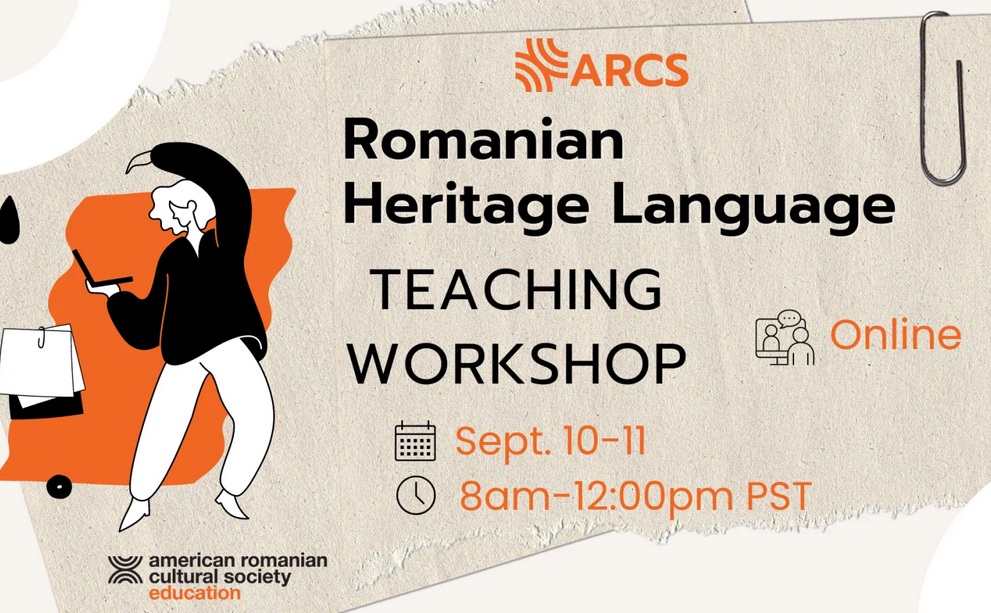 ARCS

Romanian Heritage Language

TEACHING WORKSHOP

Online

Sept. 10-11

8am-12:00pm PST

american romanian cultural society education